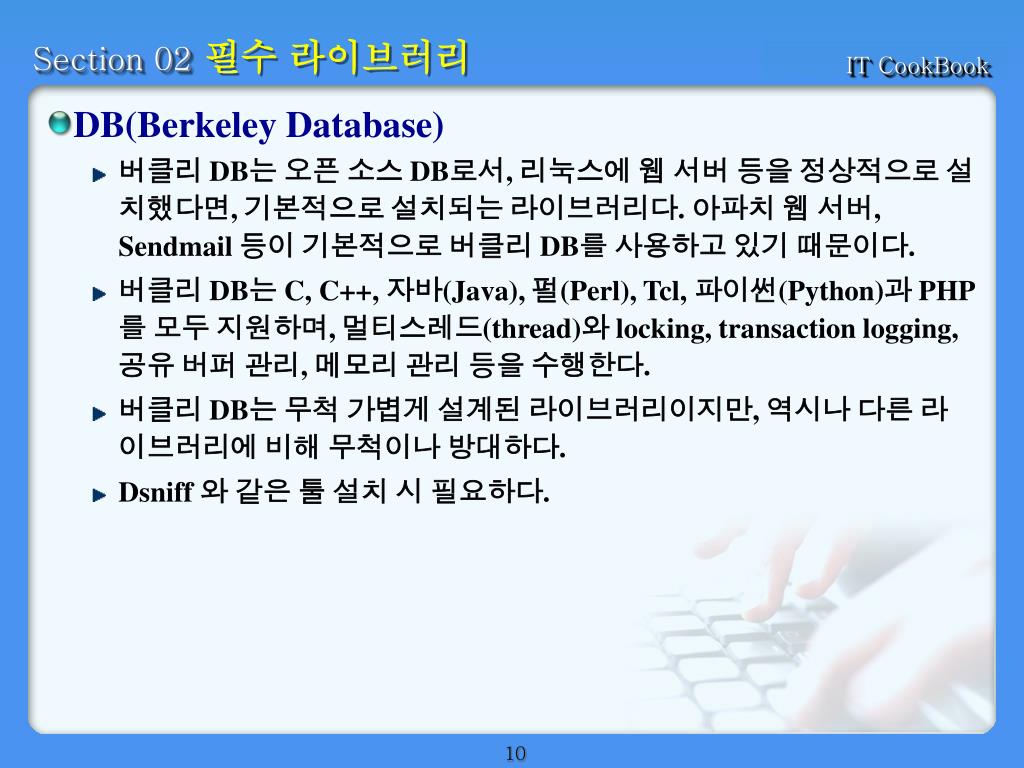 Section 02 필수 라이브러리

IT CookBook

DB(Berkeley Database)

버클리 DB는 오픈 소스 DB로서, 리눅스에 웹 서버 등을 정상적으로 설치했다면, 기본적으로 설치되는 라이브러리다. 아파치 웹 서버, Sendmail 등이 기본적으로 버클리 DB를 사용하고 있기 때문이다.

버클리 DB는 C, C++, 자바(Java), 펄(Perl), Tcl, 파이썬(Python)과 PHP를 모두 지원하며, 멀티스레드(thread)와 locking, transaction logging, 공유 버퍼 관리, 메모리 관리 등을 수행한다.

버클리 DB는 무척 가볍게 설계된 라이브러리이지만, 역시나 다른 라이브러리에 비해 무척이나 방대하다.

Dsniff 와 같은 툴 설치 시 필요하다.

10